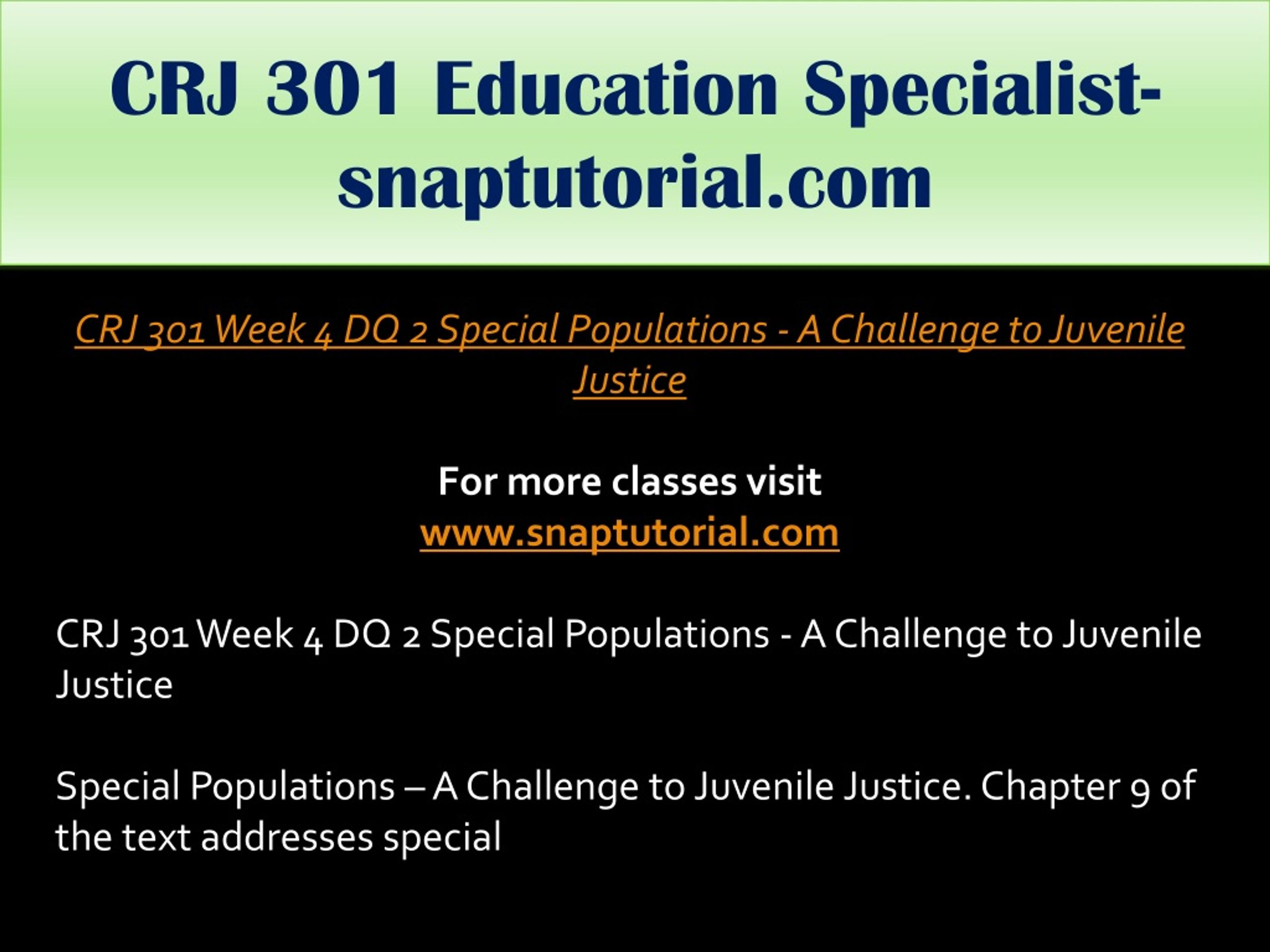 CRJ 301 Education Specialist-snaptutorial.com

CRJ 301 Week 4 DQ 2 Special Populations - A Challenge to Juvenile Justice

For more classes visit
www.snaptutorial.com

CRJ 301 Week 4 DQ 2 Special Populations - A Challenge to Juvenile Justice

Special Populations – A Challenge to Juvenile Justice. Chapter 9 of the text addresses special